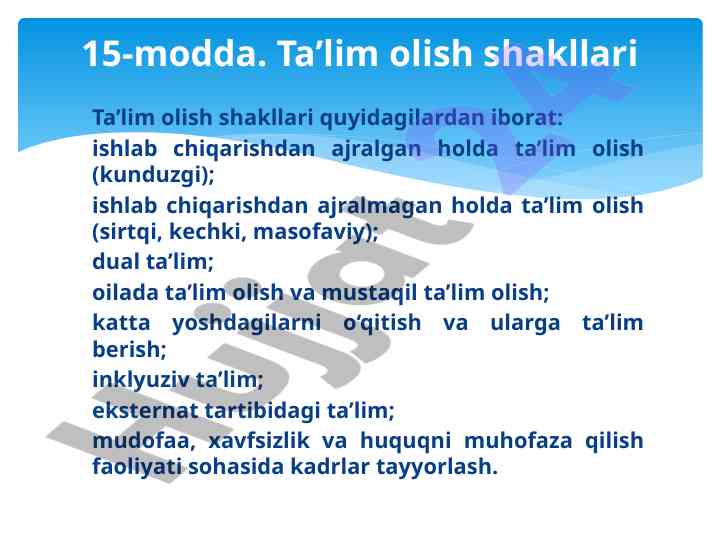 15-modda. Ta’lim olish shakllari

Ta’lim olish shakllari quyidagilardan iborat:

ishlab chiqarishdan ajralgan holda ta’lim olish (kunduzgi);

ishlab chiqarishdan ajralmagan holda ta’lim olish (sirtqi, kechki, masofaviy);

dual ta’lim;

oilada ta’lim olish va mustaqil ta’lim olish;

katta yoshdagilarni o‘qitish va ularga ta’lim berish;

inklyuziv ta’lim;

eksternat tartibidagi ta’lim;

mudofaa, xavfsizlik va huquqni muhofaza qilish faoliyati sohasida kadrlar tayyorlash.

Hujjat 24